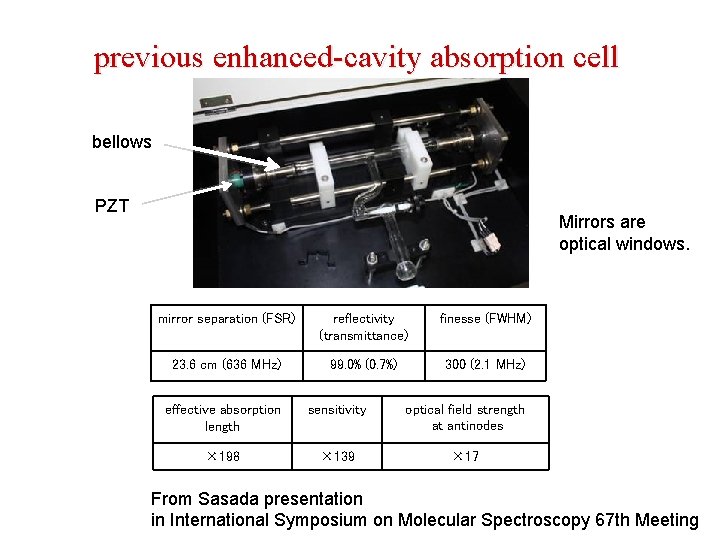 previous enhanced-cavity absorption cell

bellows

PZT

Mirrors are optical windows.

| mirror separation (FSR) | reflectivity (transmittance) | finesse (FWHM) |
|---|---|---|
| 23.6 cm (636 MHz) | 99.0% (0.7%) | 300 (2.1 MHz) |

| effective absorption length | sensitivity | optical field strength at antinodes |
|---|---|---|
| ×198 | ×139 | ×17 |

From Sasada presentation
in International Symposium on Molecular Spectroscopy 67th Meeting